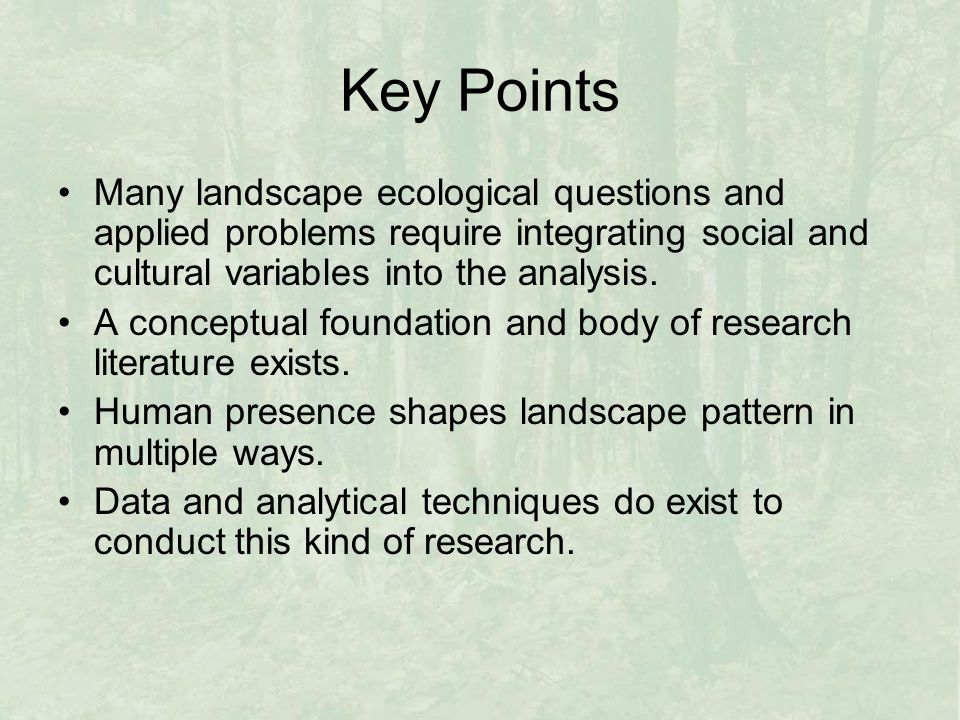 Key Points

• Many landscape ecological questions and applied problems require integrating social and cultural variables into the analysis.
• A conceptual foundation and body of research literature exists.
• Human presence shapes landscape pattern in multiple ways.
• Data and analytical techniques do exist to conduct this kind of research.